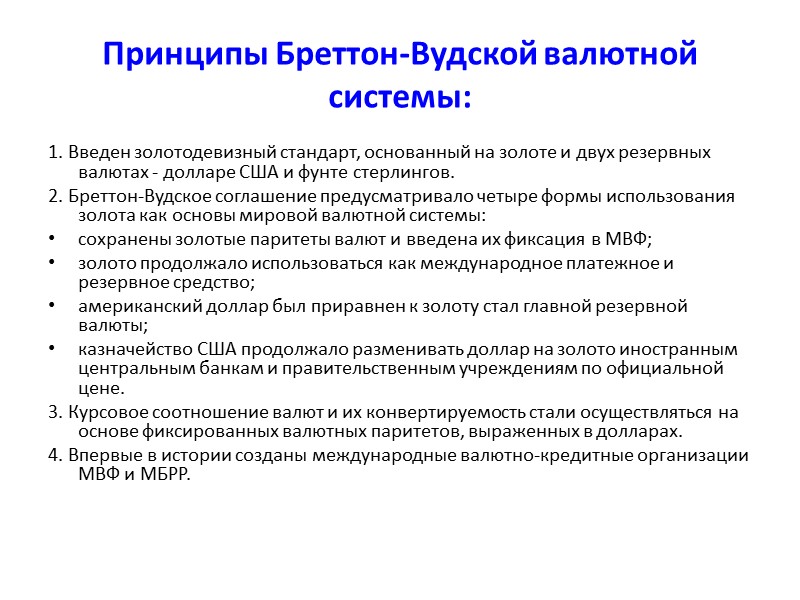 Принципы Бреттон-Вудской валютной системы:

1. Введен золотодевизный стандарт, основанный на золоте и двух резервных валютах - долларе США и фунте стерлингов.

2. Бреттон-Вудское соглашение предусматривало четыре формы использования золота как основы мировой валютной системы:

• сохранены золотые паритеты валют и введена их фиксация в МВФ;

• золото продолжало использоваться как международное платежное и резервное средство;

• американский доллар был приравнен к золоту стал главной резервной валюты;

• казначейство США продолжало разменивать доллар на золото иностранным центральным банкам и правительственным учреждениям по официальной цене.

3. Курсовое соотношение валют и их конвертируемость стали осуществляться на основе фиксированных валютных паритетов, выраженных в долларах.

4. Впервые в истории созданы международные валютно-кредитные организации МВФ и МБРР.